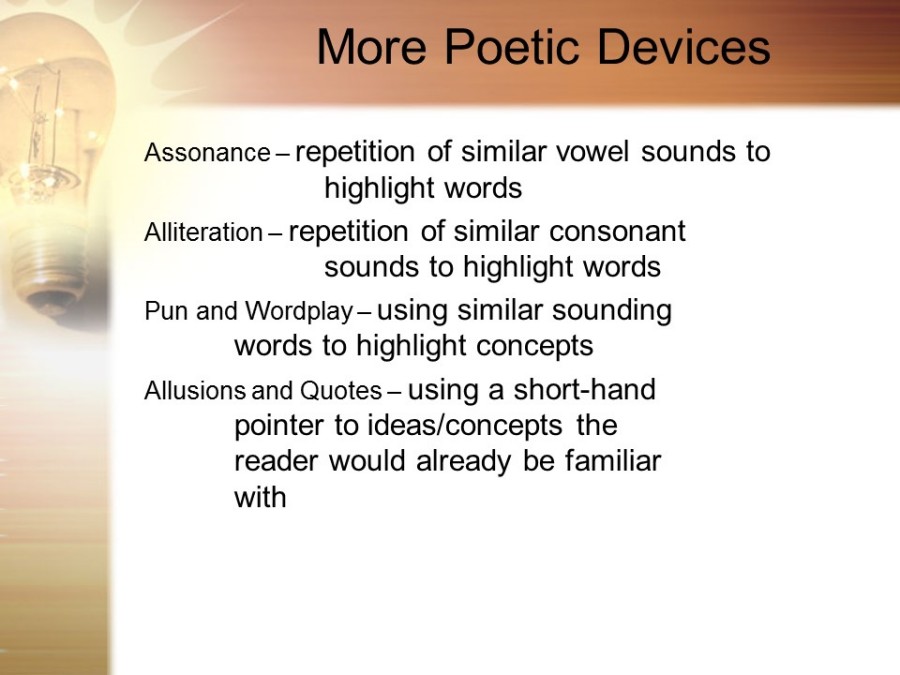 More Poetic Devices

Assonance – repetition of similar vowel sounds to highlight words

Alliteration – repetition of similar consonant sounds to highlight words

Pun and Wordplay – using similar sounding words to highlight concepts

Allusions and Quotes – using a short-hand pointer to ideas/concepts the reader would already be familiar with